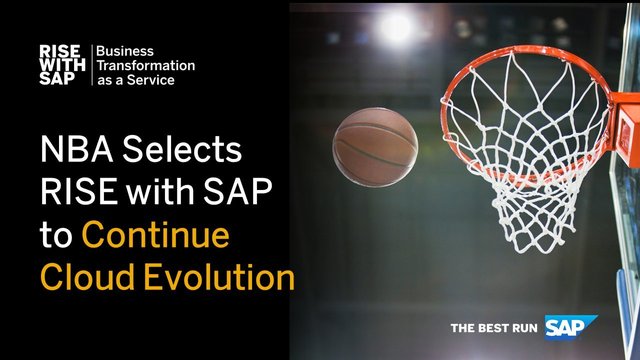 RISE WITH SAP
Business Transformation as a Service

NBA Selects RISE with SAP to Continue Cloud Evolution

THE BEST RUN SAP